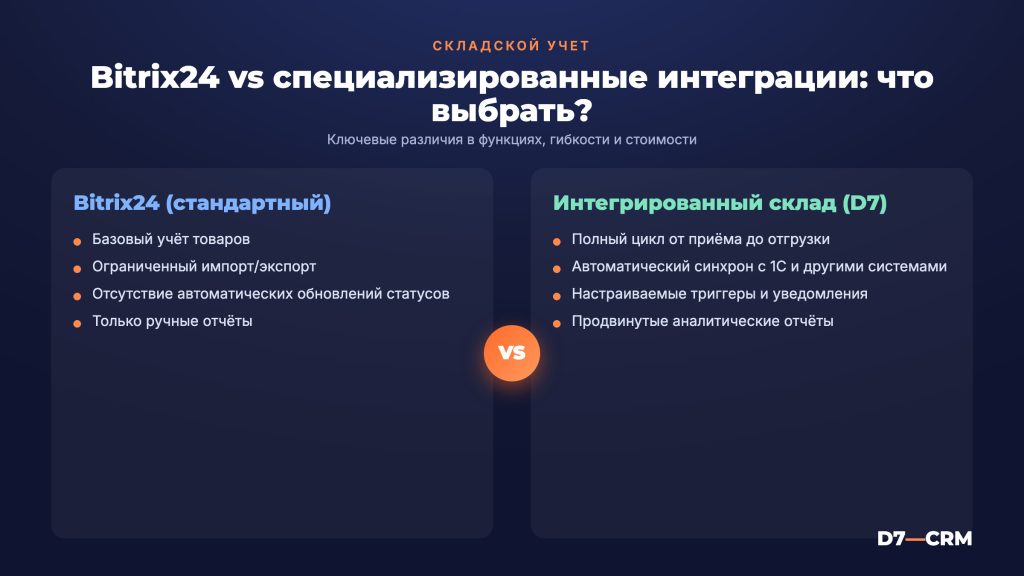 СКЛАДСКОЙ УЧЕТ

Bitrix24 vs специализированные интеграции: что выбрать?

Ключевые различия в функциях, гибкости и стоимости

Bitrix24 (стандартный)

• Базовый учёт товаров
• Ограниченный импорт/экспорт
• Отсутствие автоматических обновлений статусов
• Только ручные отчёты

VS

Интегрированный склад (D7)

• Полный цикл от приёма до отгрузки
• Автоматический синхрон с 1С и другими системами
• Настраиваемые триггеры и уведомления
• Продвинутые аналитические отчёты

D7—CRM